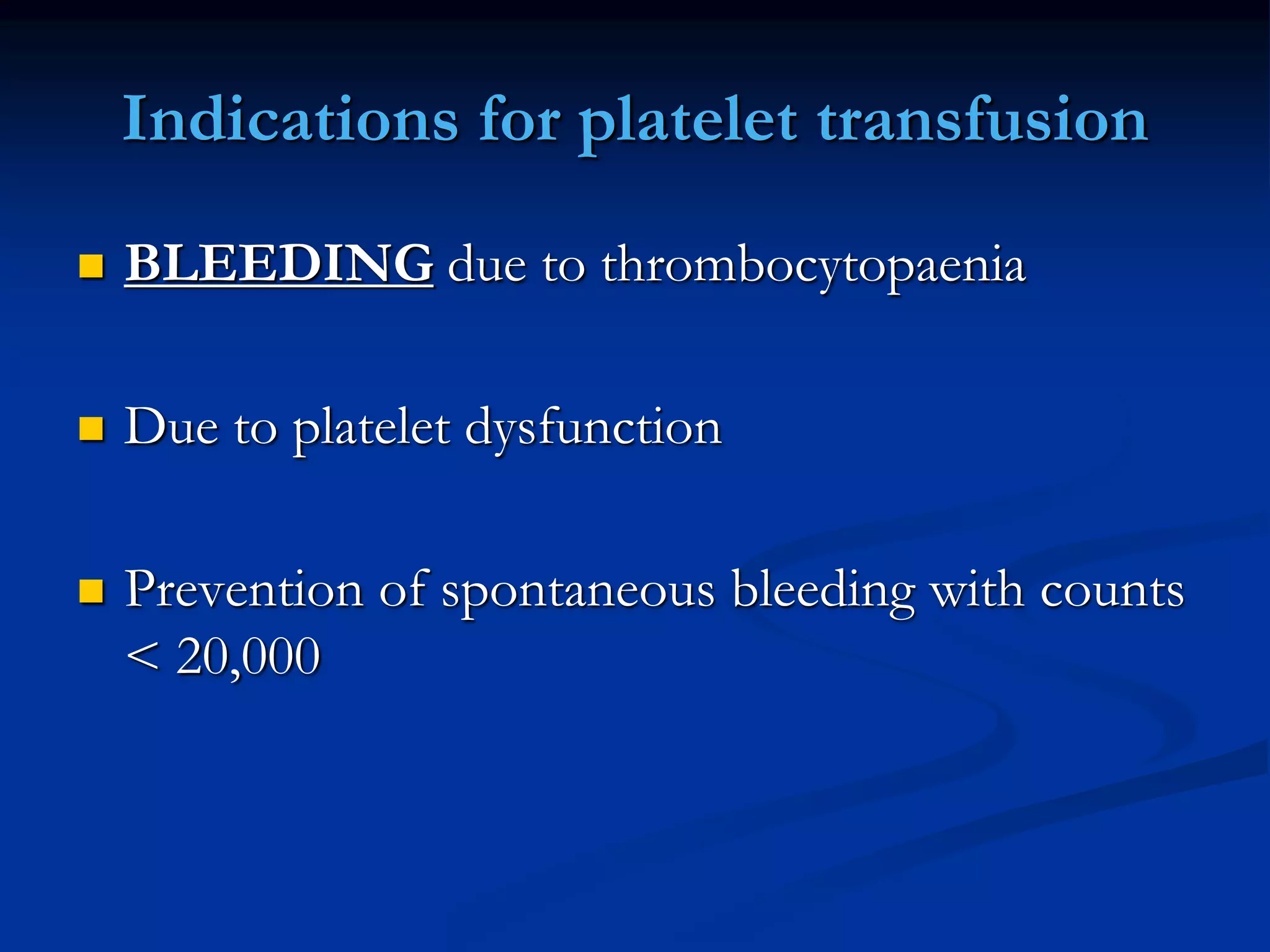 Indications for platelet transfusion

BLEEDING due to thrombocytopaenia

Due to platelet dysfunction

Prevention of spontaneous bleeding with counts < 20,000